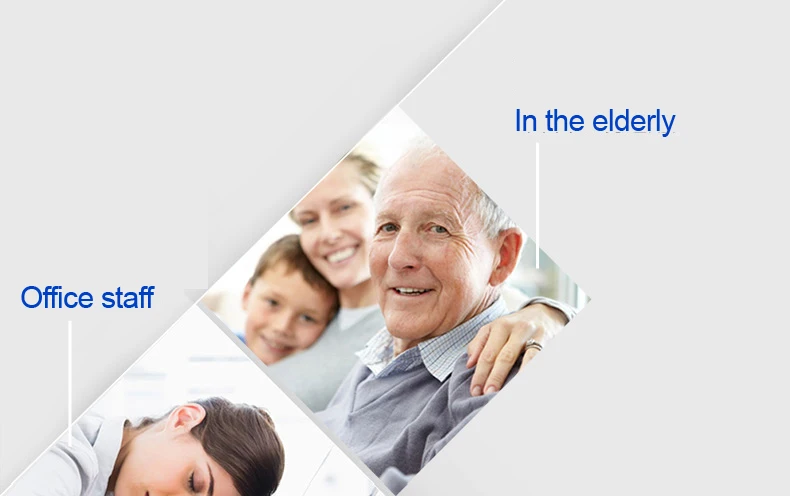 In the elderly

Office staff